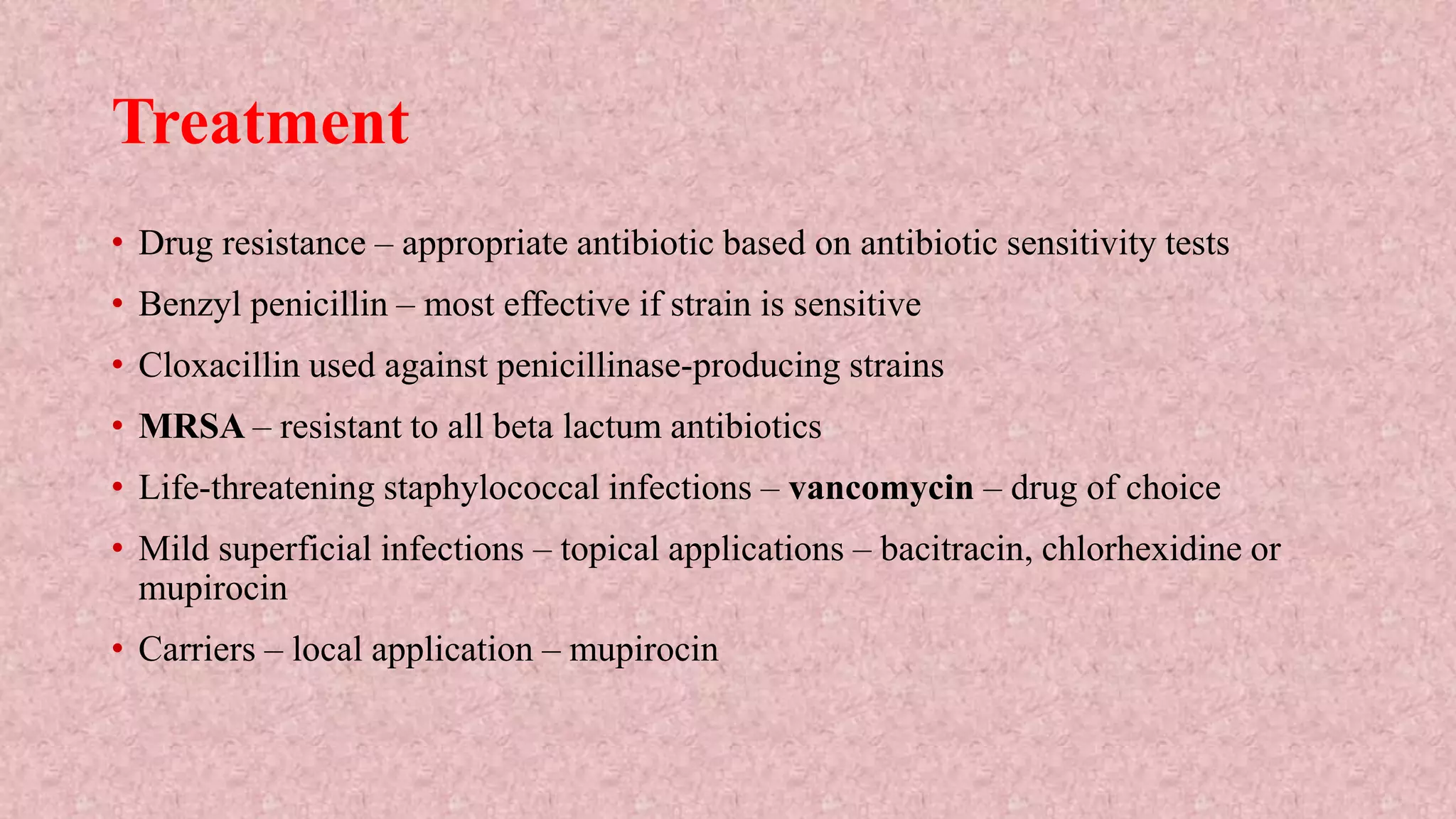 Treatment

• Drug resistance – appropriate antibiotic based on antibiotic sensitivity tests
• Benzyl penicillin – most effective if strain is sensitive
• Cloxacillin used against penicillinase-producing strains
• MRSA – resistant to all beta lactum antibiotics
• Life-threatening staphylococcal infections – vancomycin – drug of choice
• Mild superficial infections – topical applications – bacitracin, chlorhexidine or mupirocin
• Carriers – local application – mupirocin